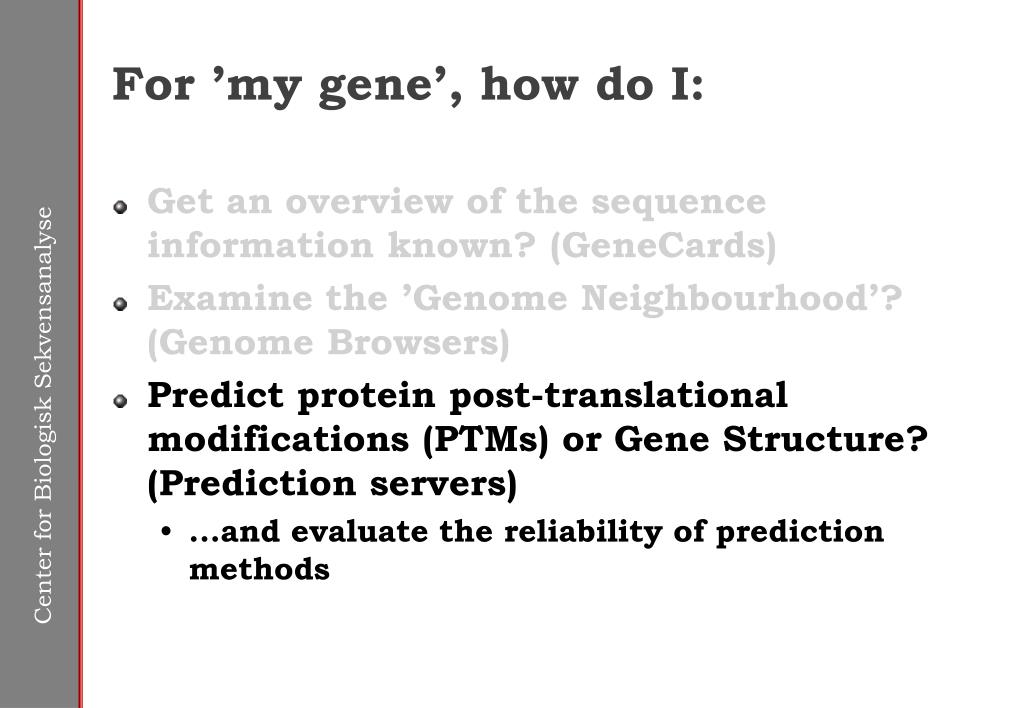 Center for Biologisk Sekvensanalyse

For ’my gene’, how do I:

Get an overview of the sequence information known? (GeneCards)

Examine the ’Genome Neighbourhood’? (Genome Browsers)

Predict protein post-translational modifications (PTMs) or Gene Structure? (Prediction servers)

• …and evaluate the reliability of prediction methods